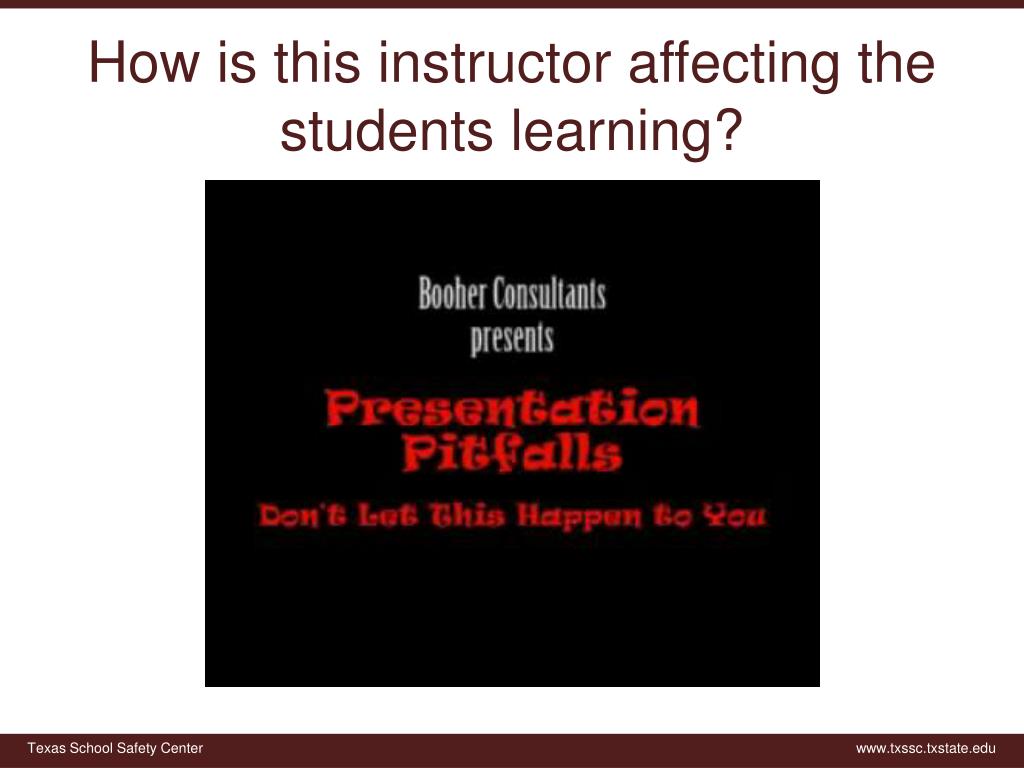 How is this instructor affecting the students learning?

Booher Consultants
presents

Presentation Pitfalls

Don't Let This Happen to You

Texas School Safety Center

www.txssc.txstate.edu